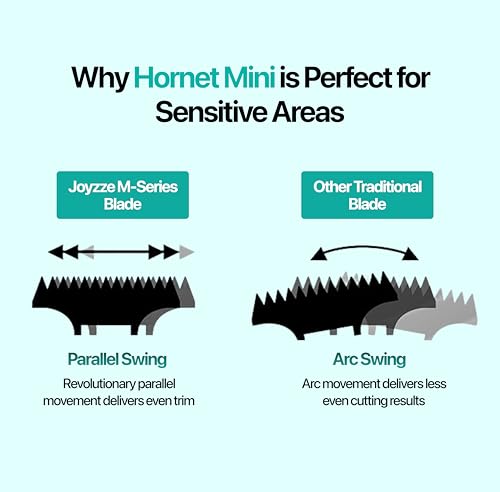 Why Hornet Mini is Perfect for Sensitive Areas

Joyzze M-Series Blade

Parallel Swing

Revolutionary parallel movement delivers even trim

Other Traditional Blade

Arc Swing

Arc movement delivers less even cutting results